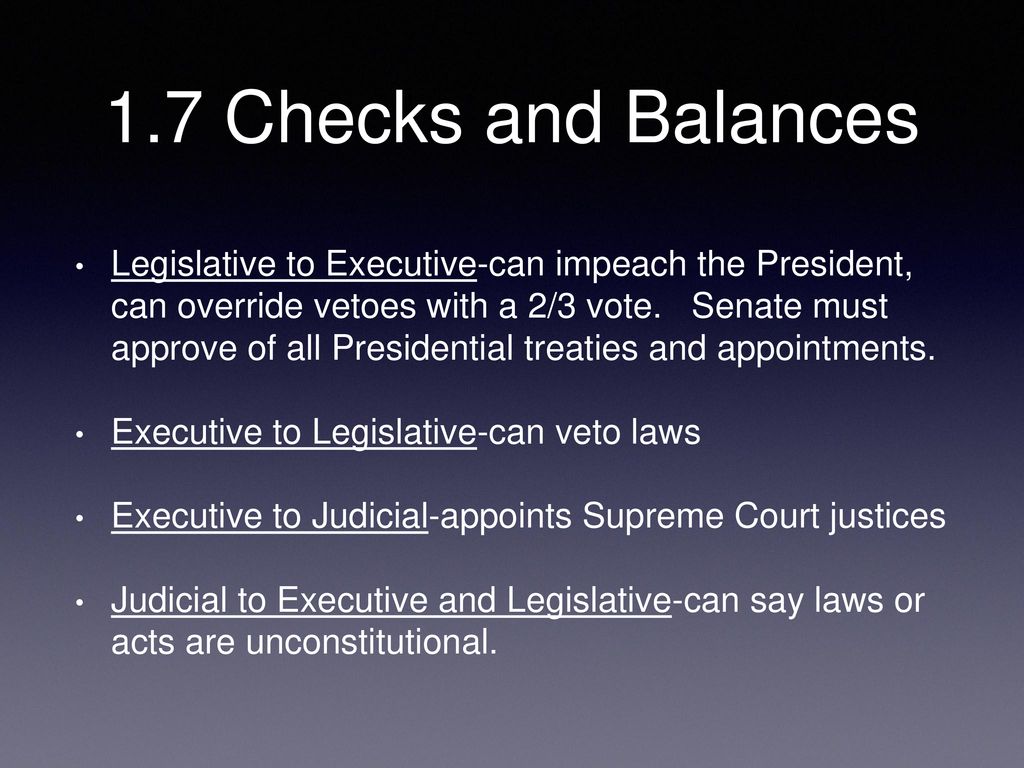 1.7 Checks and Balances

• Legislative to Executive-can impeach the President, can override vetoes with a 2/3 vote.   Senate must approve of all Presidential treaties and appointments.

• Executive to Legislative-can veto laws

• Executive to Judicial-appoints Supreme Court justices

• Judicial to Executive and Legislative-can say laws or acts are unconstitutional.